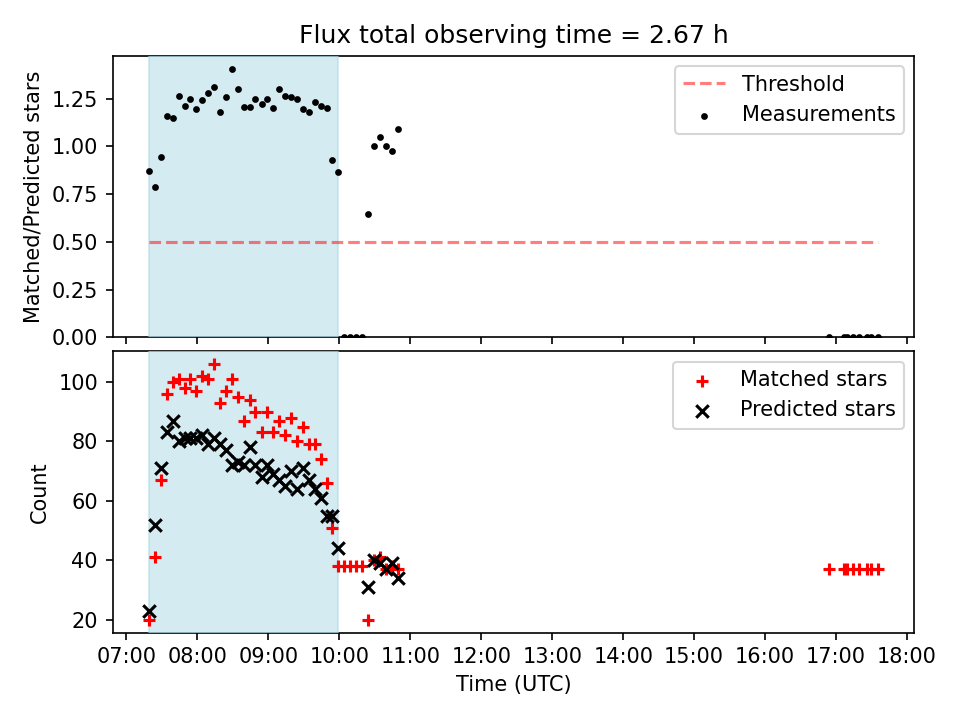 Flux total observing time = 2.67 h

Matched/Predicted stars

1.25
1.00
0.75
0.50
0.25
0.00

Threshold
Measurements

Count

100
80
60
40
20

Matched stars
Predicted stars

07:00 08:00 09:00 10:00 11:00 12:00 13:00 14:00 15:00 16:00 17:00 18:00

Time (UTC)